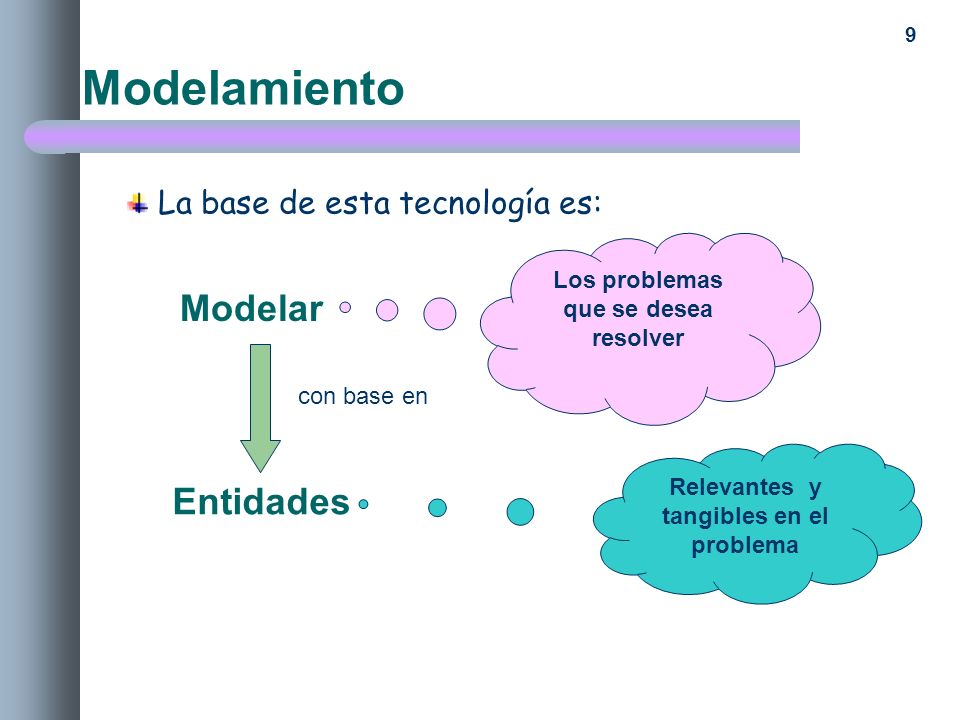 9

Modelamiento

La base de esta tecnología es:

Modelar

Los problemas que se desea resolver

con base en

Entidades

Relevantes y tangibles en el problema